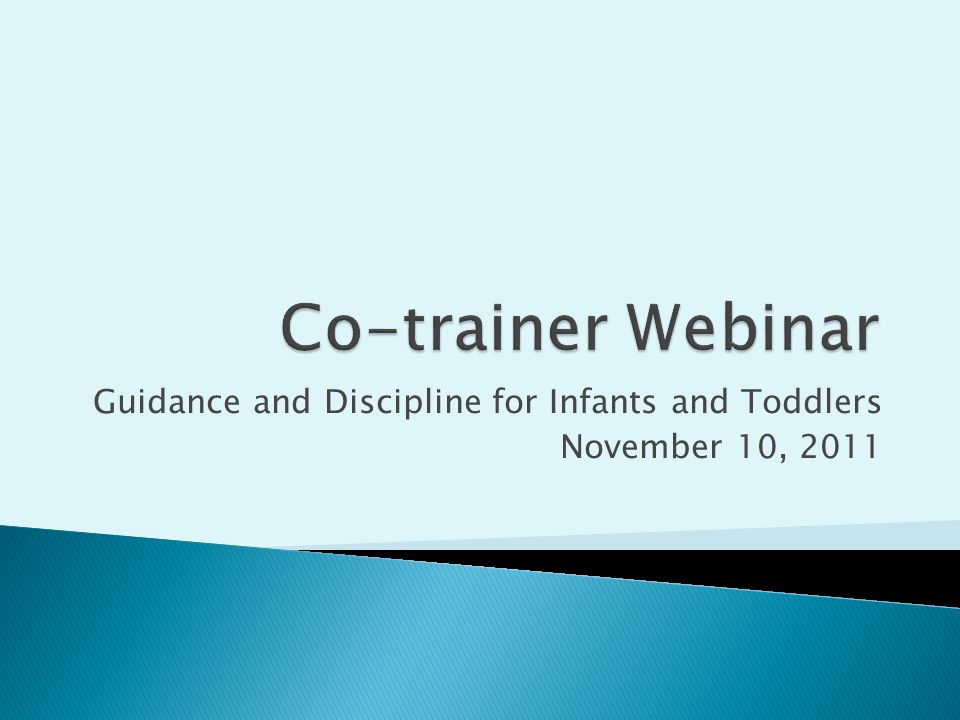 Co-trainer Webinar

Guidance and Discipline for Infants and Toddlers
November 10, 2011